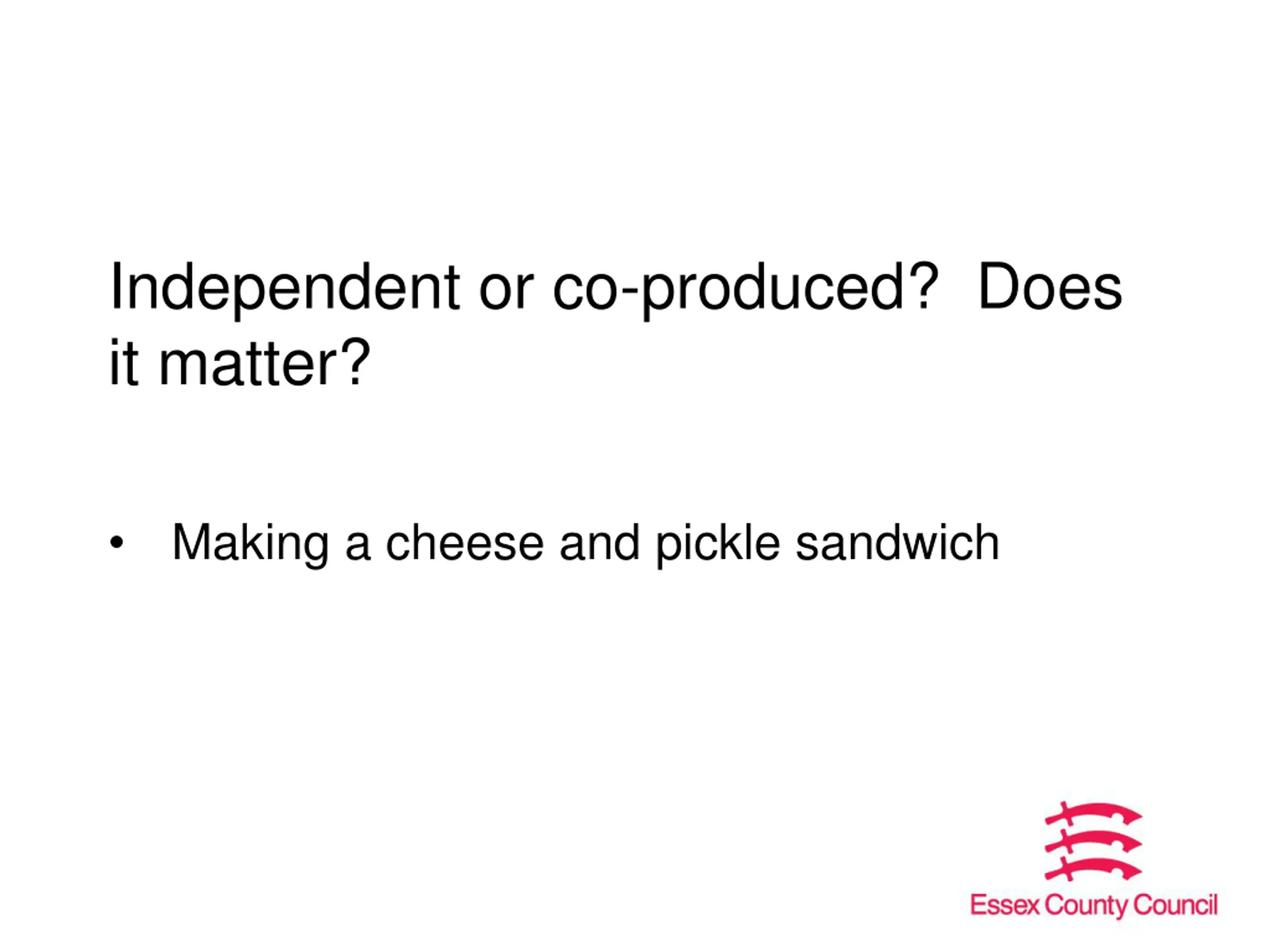 Independent or co-produced?  Does it matter?

• Making a cheese and pickle sandwich

Essex County Council